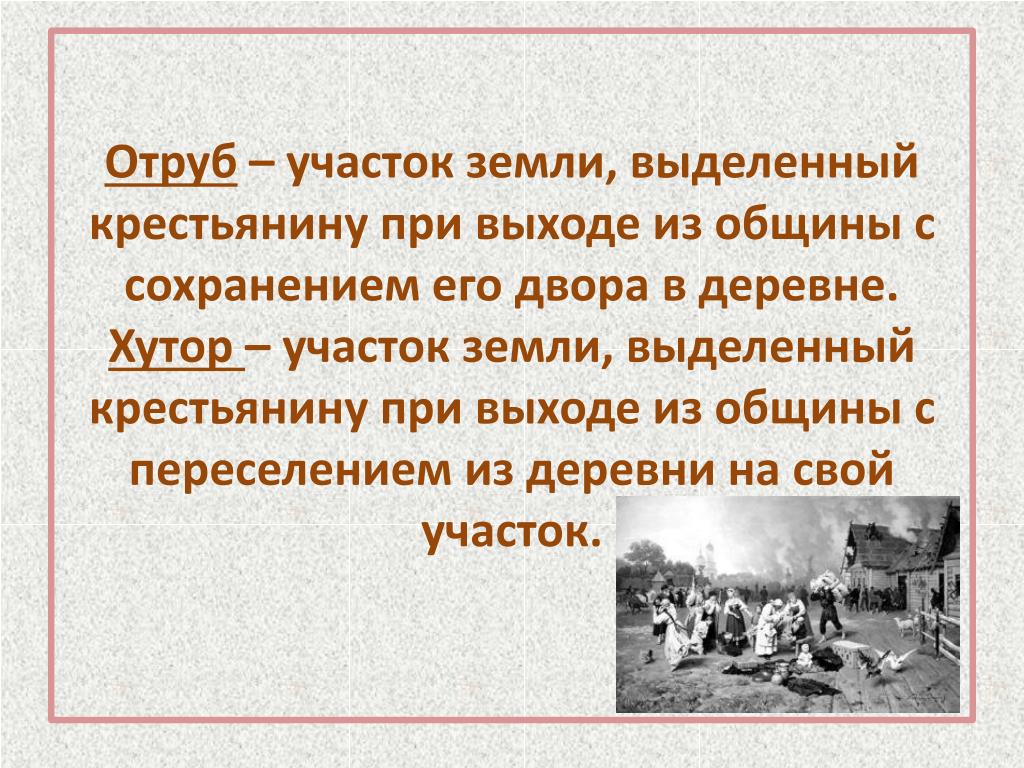 Отруб – участок земли, выделенный крестьянину при выходе из общины с сохранением его двора в деревне.
Хутор – участок земли, выделенный крестьянину при выходе из общины с переселением из деревни на свой участок.